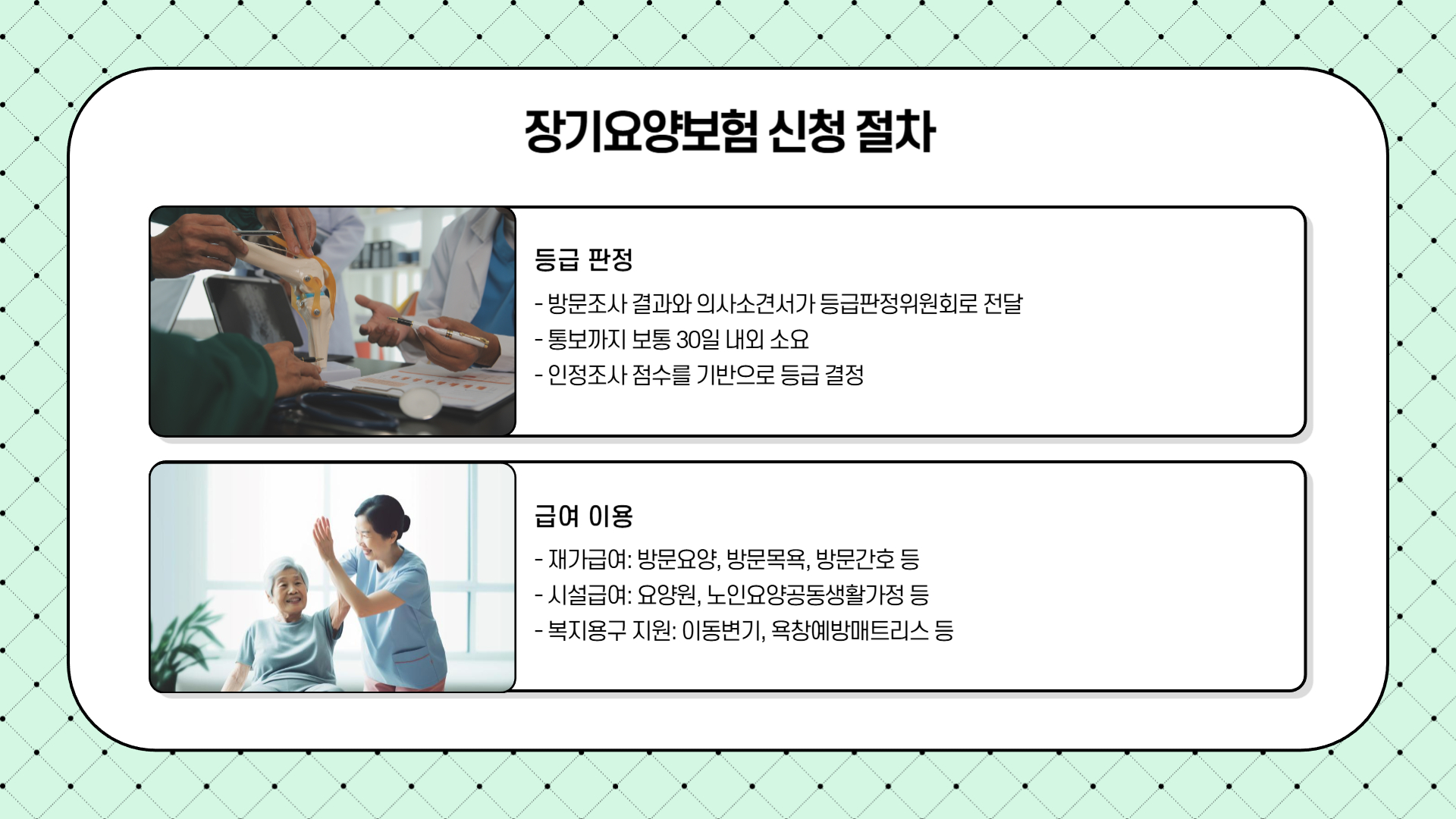 장기요양보험 신청 절차

등급 판정

- 방문조사 결과와 의사소견서가 등급판정위원회로 전달
- 통보까지 보통 30일 내외 소요
- 인정조사 점수를 기반으로 등급 결정

급여 이용

- 재가급여: 방문요양, 방문목욕, 방문간호 등
- 시설급여: 요양원, 노인요양공동생활가정 등
- 복지용구 지원: 이동변기, 욕창예방매트리스 등